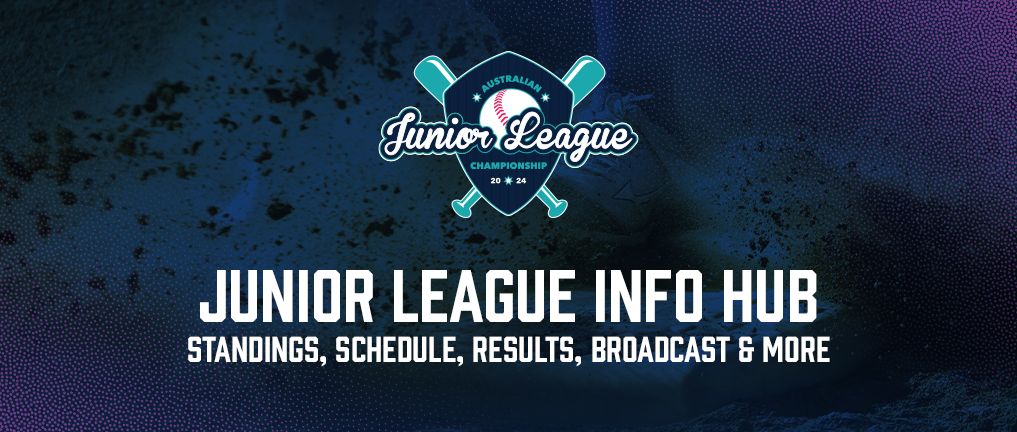 AUSTRALIAN
Junior League
CHAMPIONSHIP
20 24

JUNIOR LEAGUE INFO HUB
STANDINGS, SCHEDULE, RESULTS, BROADCAST & MORE